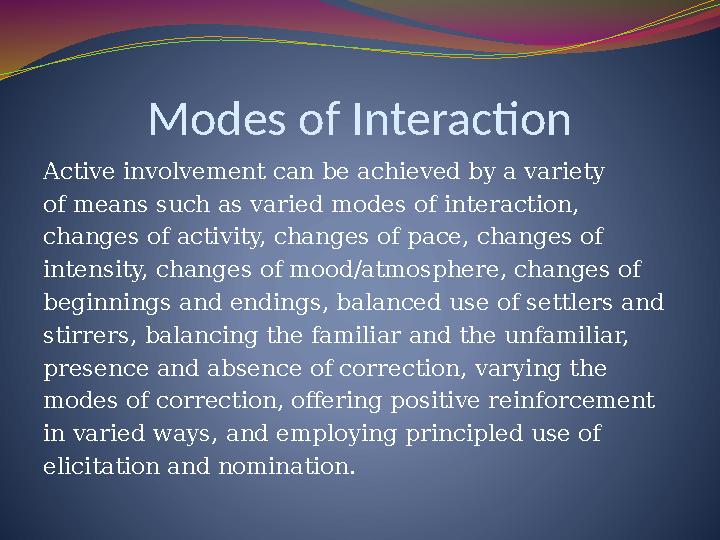 Modes of Interaction

Active involvement can be achieved by a variety of means such as varied modes of interaction, changes of activity, changes of pace, changes of intensity, changes of mood/atmosphere, changes of beginnings and endings, balanced use of settlers and stirrers, balancing the familiar and the unfamiliar, presence and absence of correction, varying the modes of correction, offering positive reinforcement in varied ways, and employing principled use of elicitation and nomination.